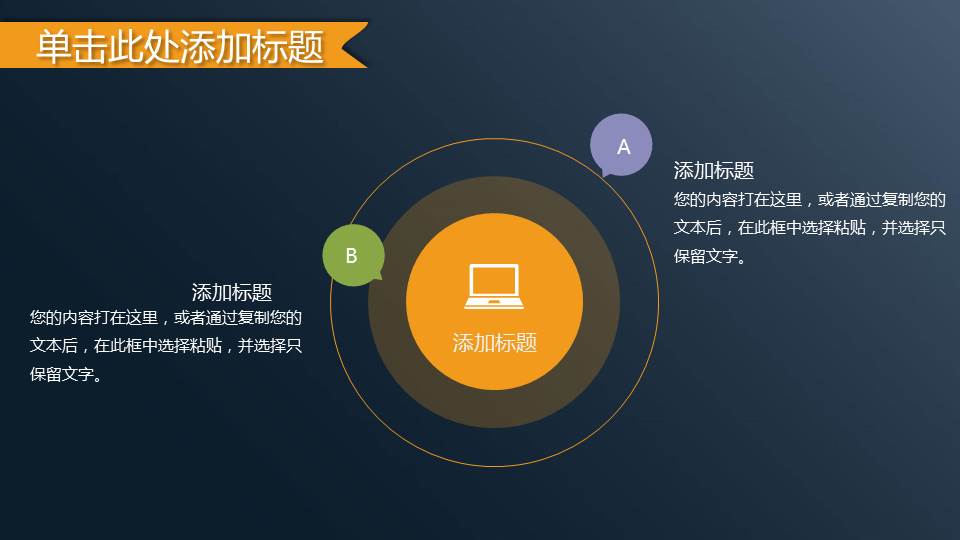 单击此处添加标题

A

添加标题

您的内容打在这里，或者通过复制您的文本后，在此框中选择粘贴，并选择只保留文字。

B

添加标题

您的内容打在这里，或者通过复制您的文本后，在此框中选择粘贴，并选择只保留文字。

添加标题